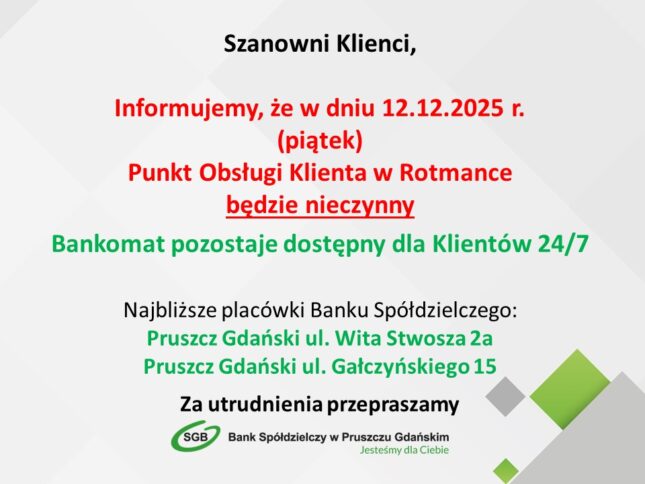 Szanowni Klienci,

Informujemy, że w dniu 12.12.2025 r. (piątek) Punkt Obsługi Klienta w Rotmance będzie nieczynny

Bankomat pozostaje dostępny dla Klientów 24/7

Najbliższe placówki Banku Spółdzielczego:
Pruszcz Gdański ul. Wita Stwosza 2a
Pruszcz Gdański ul. Gałczyńskiego 15

Za utrudnienia przepraszamy

SGB Bank Spółdzielczy w Pruszczu Gdańskim
Jesteśmy dla Ciebie